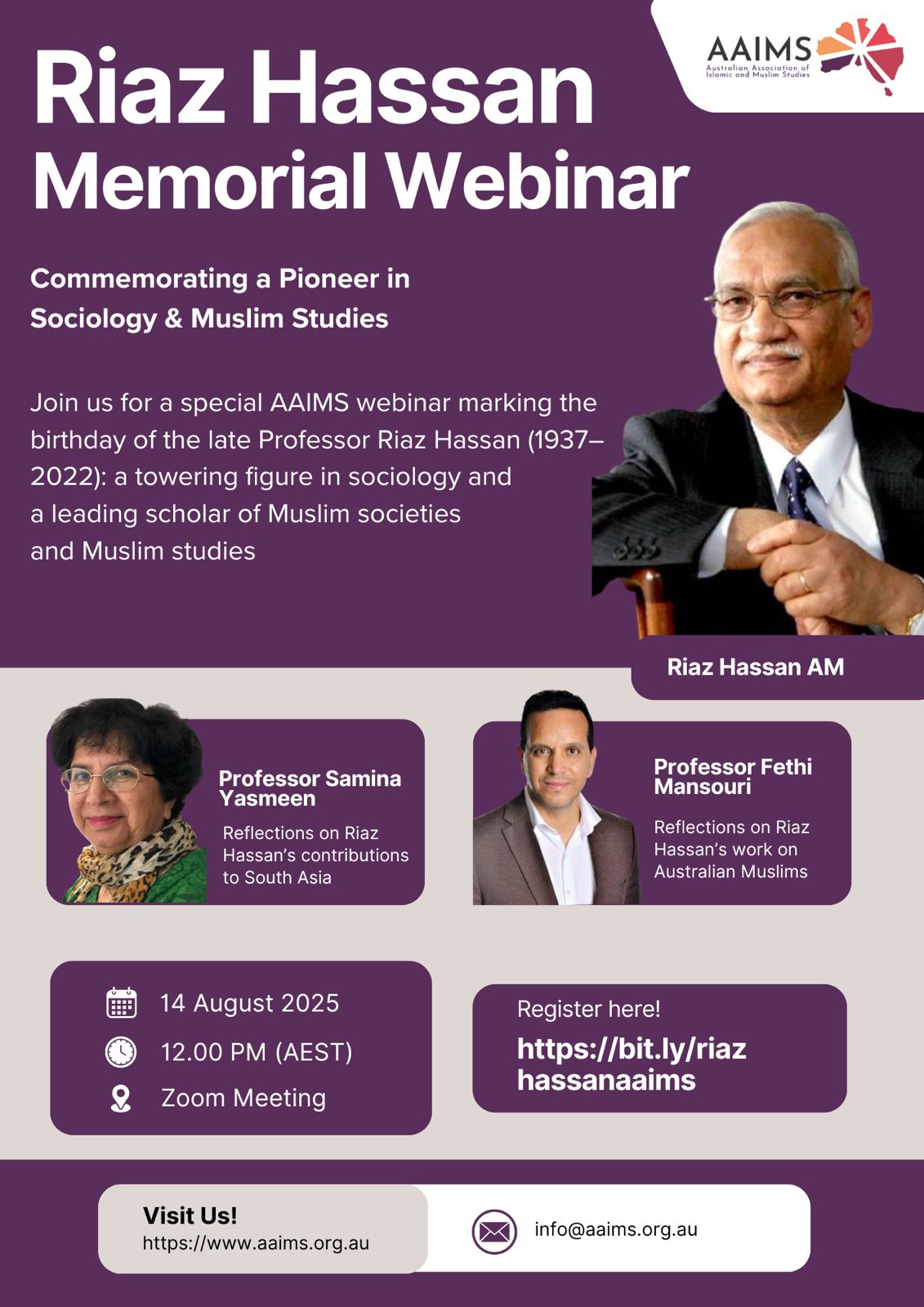 AAIMS
Australian Association of Islamic and Muslim Studies

Riaz Hassan Memorial Webinar

Commemorating a Pioneer in Sociology & Muslim Studies

Join us for a special AAIMS webinar marking the birthday of the late Professor Riaz Hassan (1937–2022): a towering figure in sociology and a leading scholar of Muslim societies and Muslim studies

Riaz Hassan AM

Professor Samina Yasmeen
Reflections on Riaz Hassan's contributions to South Asia

Professor Fethi Mansouri
Reflections on Riaz Hassan's work on Australian Muslims

14 August 2025
12.00 PM (AEST)
Zoom Meeting

Register here!
https://bit.ly/riazhassanaaims

Visit Us!
https://www.aaims.org.au

info@aaims.org.au